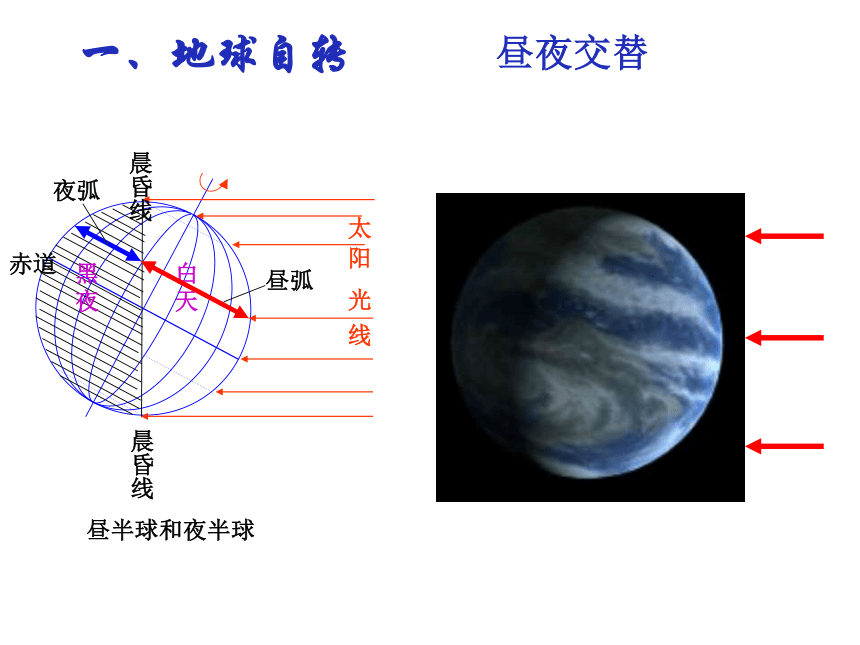 一、地球自转

昼夜交替

晨昏线

夜弧

赤道

黑夜

白天

昼弧

太阳光线

晨昏线

昼半球和夜半球